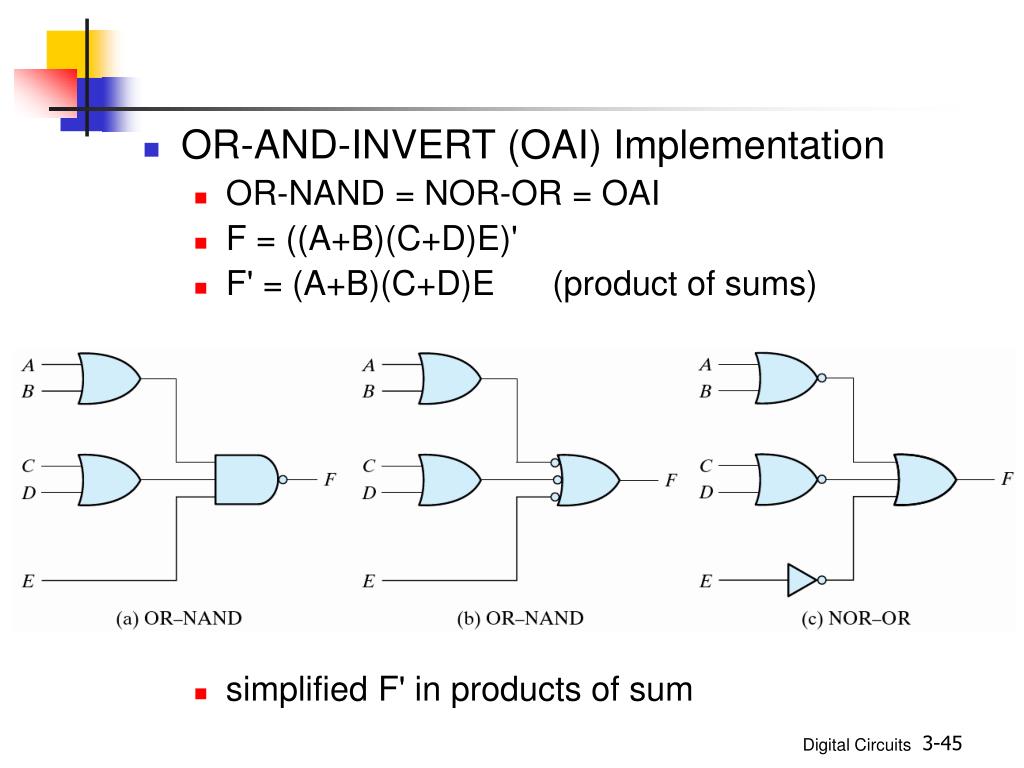 OR-AND-INVERT (OAI) Implementation

OR-NAND = NOR-OR = OAI

F = ((A+B)(C+D)E)'

F' = (A+B)(C+D)E (product of sums)

A
B
C
D
E
F
(a) OR–NAND

A
B
C
D
E
F
(b) OR–NAND

A
B
C
D
E
F
(c) NOR–OR

simplified F' in products of sum

Digital Circuits 3-45